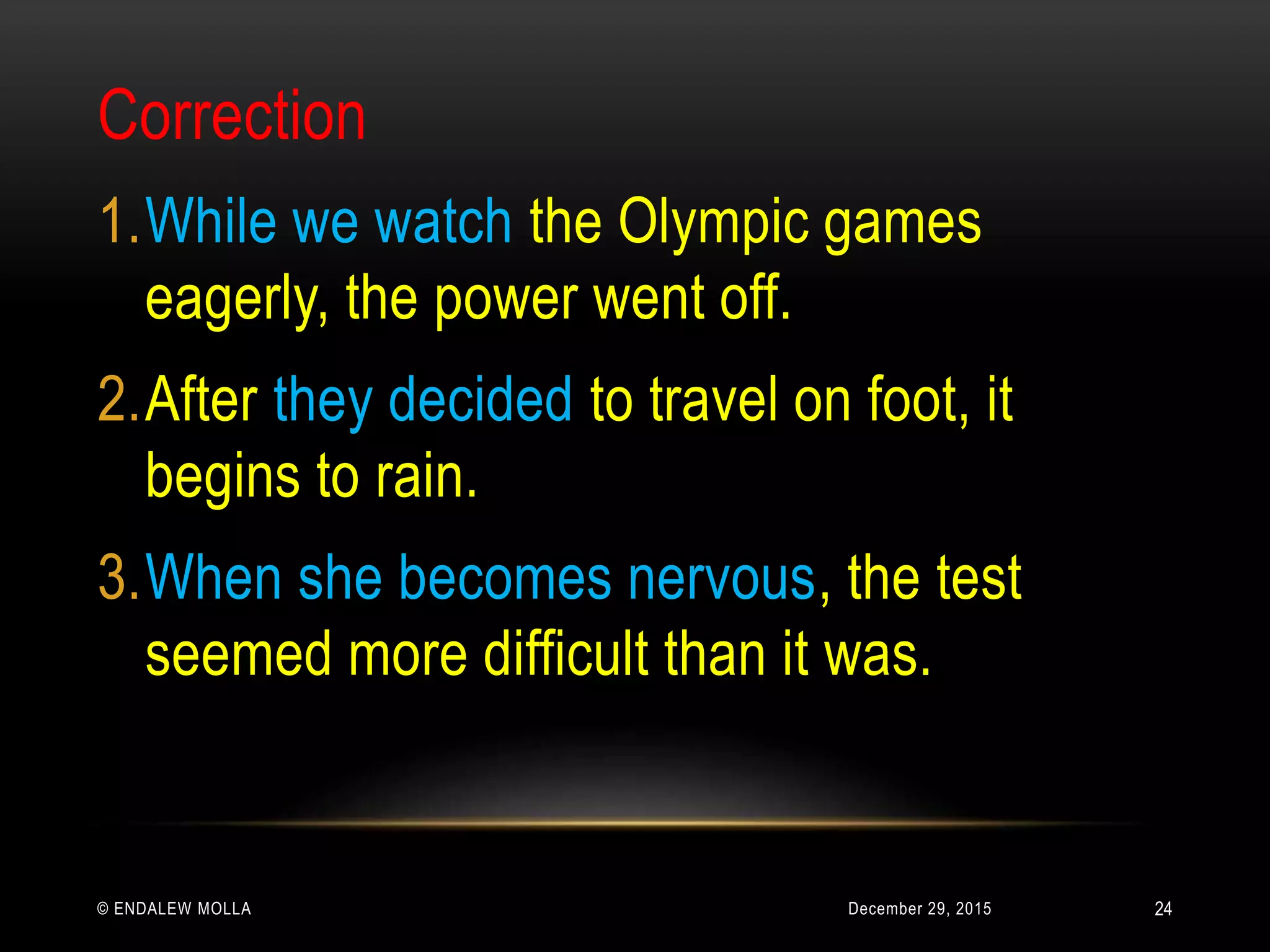 Correction

1. While we watch the Olympic games eagerly, the power went off.

2. After they decided to travel on foot, it begins to rain.

3. When she becomes nervous, the test seemed more difficult than it was.

© ENDALEW MOLLA

December 29, 2015

24